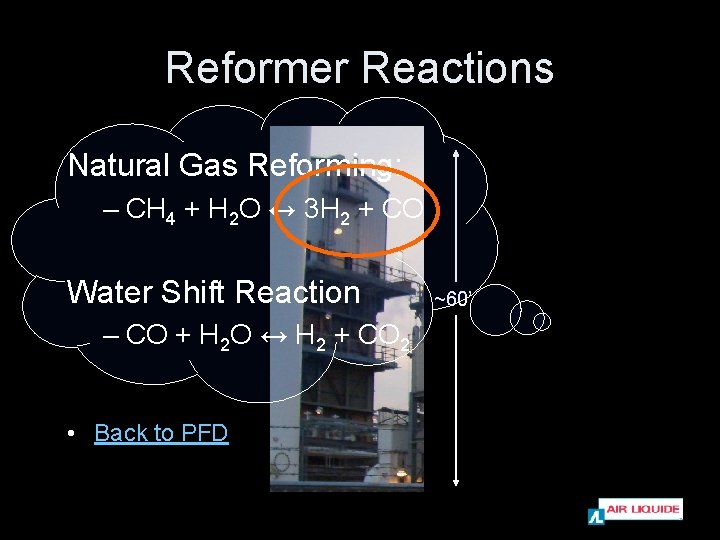 Reformer Reactions

Natural Gas Reforming:

– $CH_4 + H_2O \leftrightarrow 3H_2 + CO$

Water Shift Reaction

– $CO + H_2O \leftrightarrow H_2 + CO_2$

~60'

• Back to PFD

AIR LIQUIDE